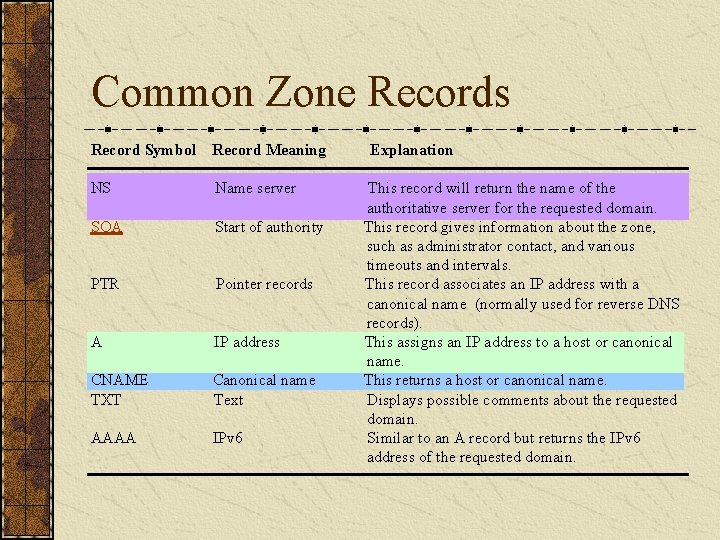 Common Zone Records

| Record Symbol | Record Meaning | Explanation |
|---|---|---|
| NS | Name server | This record will return the name of the authoritative server for the requested domain. |
| SOA | Start of authority | This record gives information about the zone, such as administrator contact, and various timeouts and intervals. |
| PTR | Pointer records | This record associates an IP address with a canonical name (normally used for reverse DNS records). |
| A | IP address | This assigns an IP address to a host or canonical name. |
| CNAME | Canonical name | This returns a host or canonical name. |
| TXT | Text | Displays possible comments about the requested domain. |
| AAAA | IPv6 | Similar to an A record but returns the IPv6 address of the requested domain. |